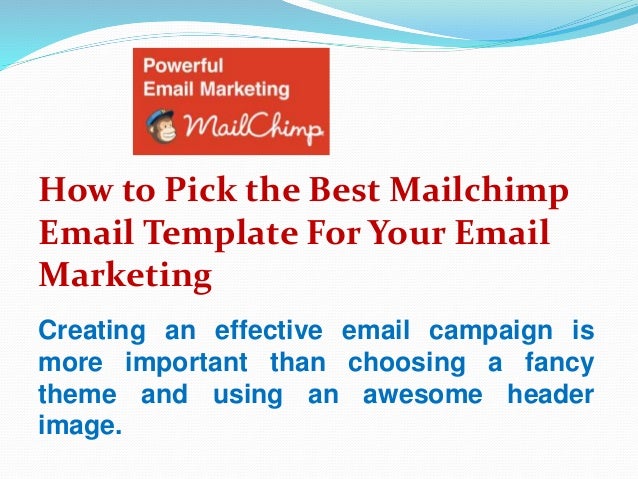 Powerful
Email Marketing
MailChimp

How to Pick the Best Mailchimp Email Template For Your Email Marketing

Creating an effective email campaign is more important than choosing a fancy theme and using an awesome header image.